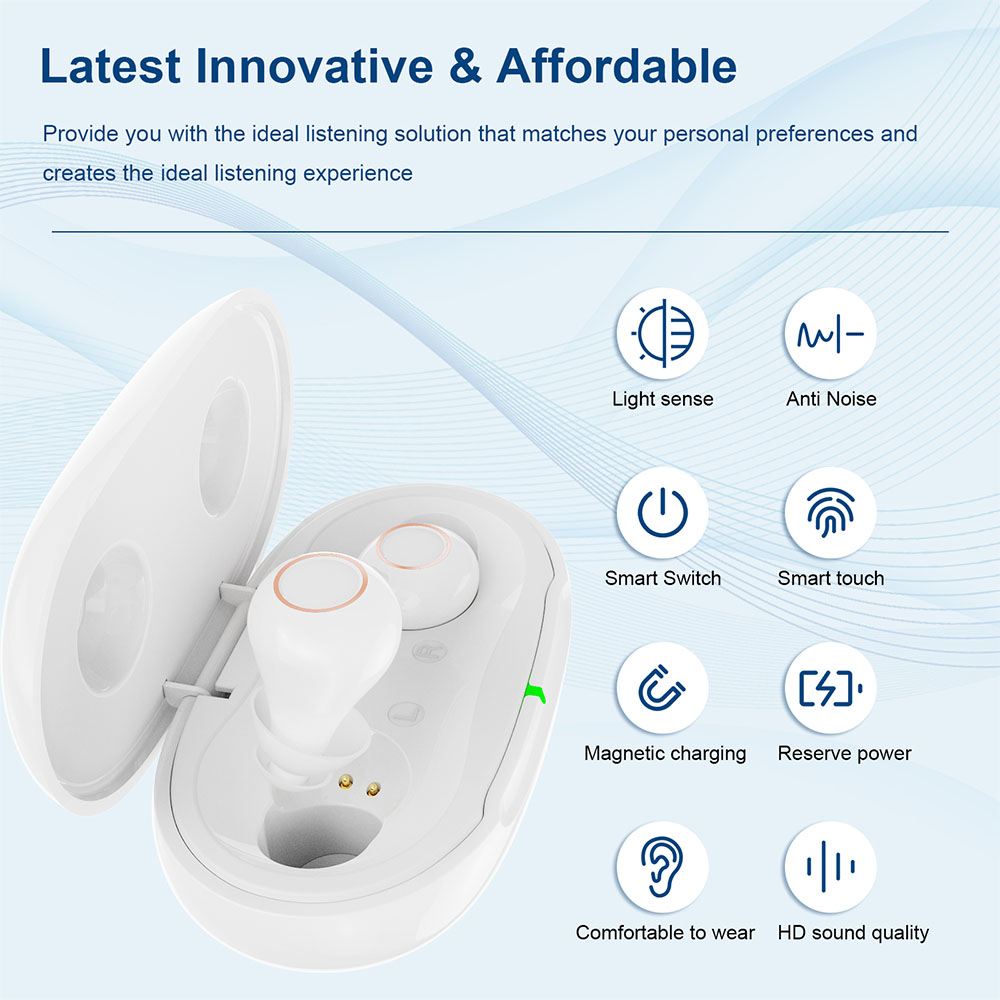 Latest Innovative & Affordable

Provide you with the ideal listening solution that matches your personal preferences and creates the ideal listening experience

Light sense

Anti Noise

Smart Switch

Smart touch

Magnetic charging

Reserve power

Comfortable to wear

HD sound quality